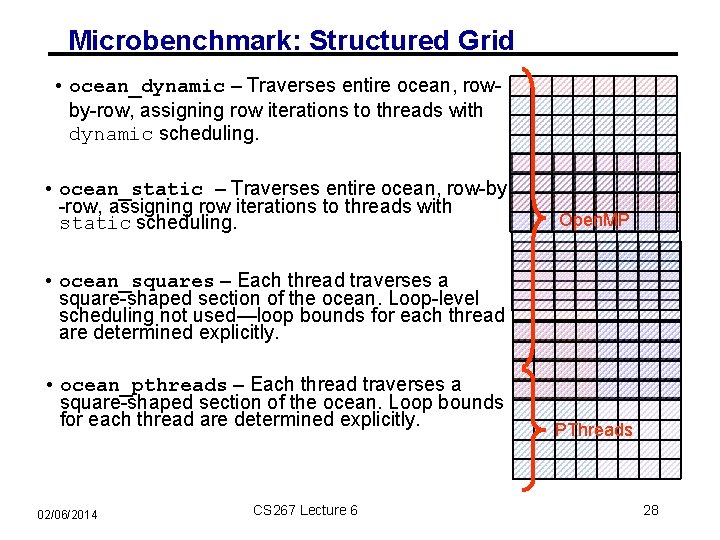 Microbenchmark: Structured Grid

• ocean_dynamic – Traverses entire ocean, row-by-row, assigning row iterations to threads with dynamic scheduling.

• ocean_static – Traverses entire ocean, row-by-row, assigning row iterations to threads with static scheduling.

• ocean_squares – Each thread traverses a square-shaped section of the ocean. Loop-level scheduling not used—loop bounds for each thread are determined explicitly.

• ocean_pthreads – Each thread traverses a square-shaped section of the ocean. Loop bounds for each thread are determined explicitly.

OpenMP

PThreads

02/06/2014

CS267 Lecture 6

28